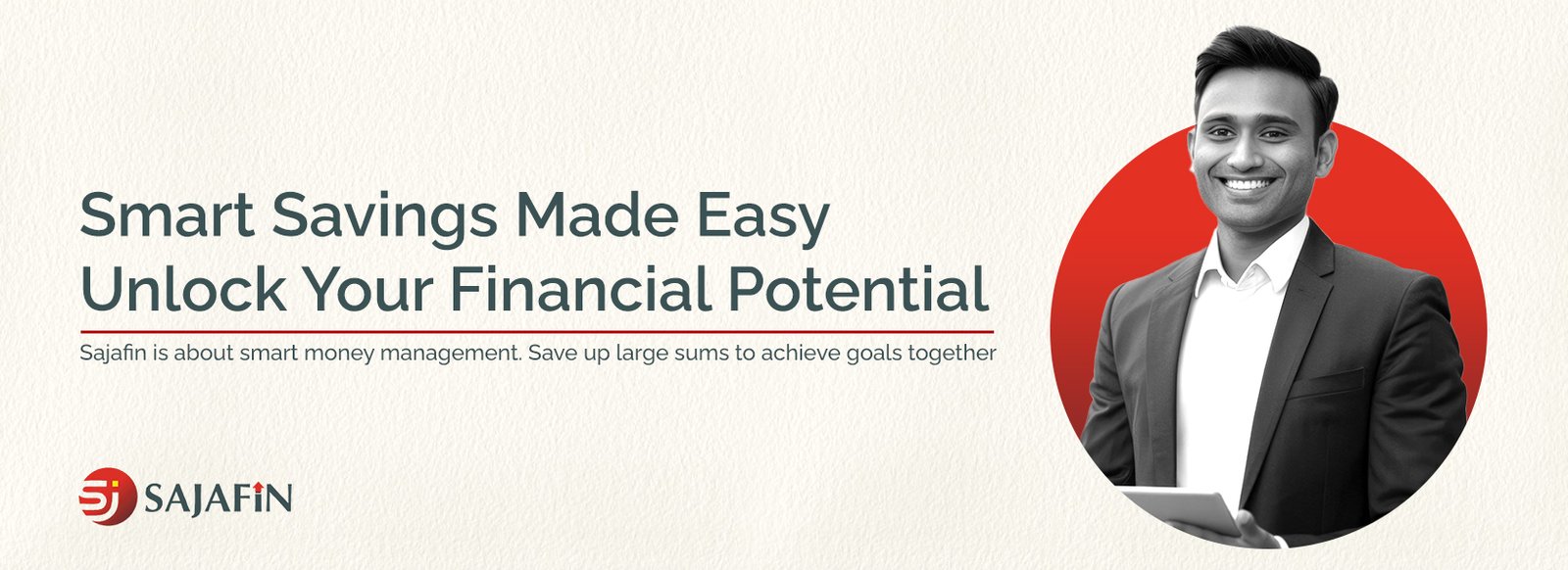 Smart Savings Made Easy
Unlock Your Financial Potential

Sajafin is about smart money management. Save up large sums to achieve goals together

SJ SAJAFIN